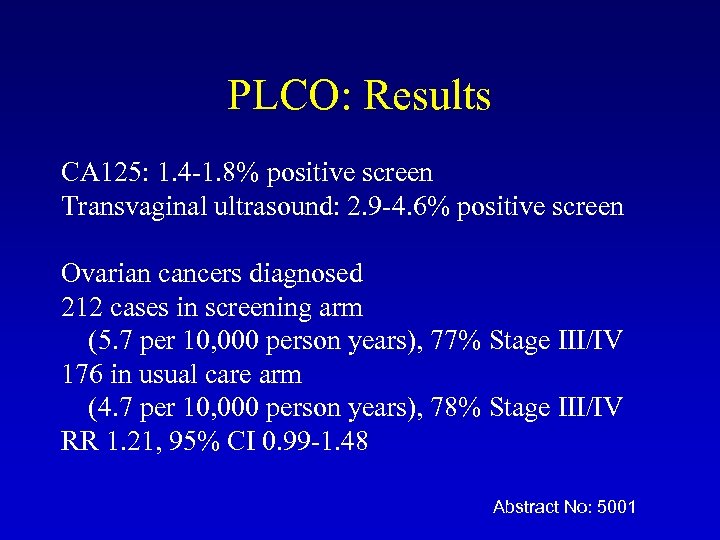 PLCO: Results

CA125: 1.4-1.8% positive screen
Transvaginal ultrasound: 2.9-4.6% positive screen

Ovarian cancers diagnosed
212 cases in screening arm
(5.7 per 10,000 person years), 77% Stage III/IV
176 in usual care arm
(4.7 per 10,000 person years), 78% Stage III/IV
RR 1.21, 95% CI 0.99-1.48

Abstract No: 5001